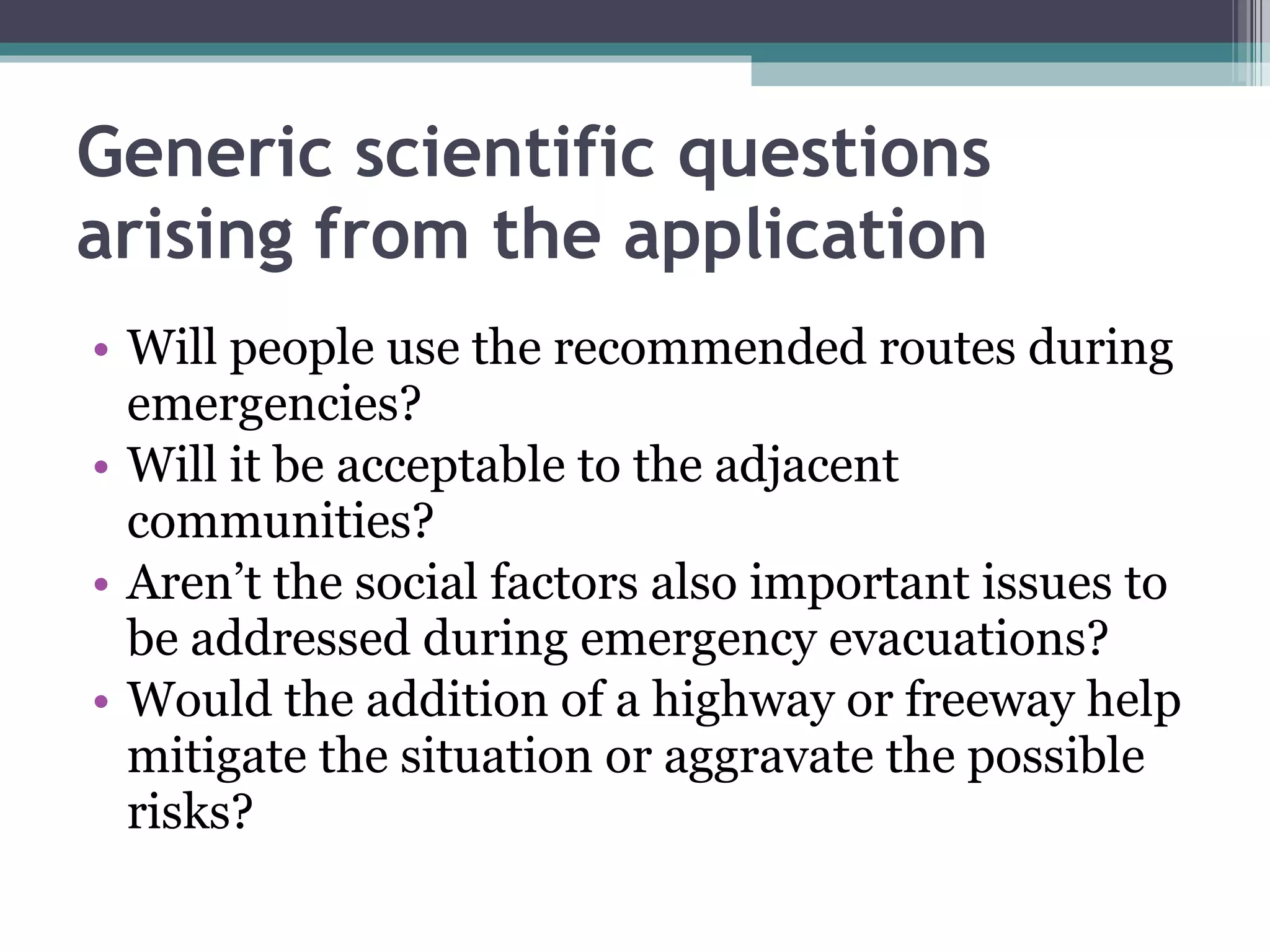 Generic scientific questions arising from the application

• Will people use the recommended routes during emergencies?
• Will it be acceptable to the adjacent communities?
• Aren’t the social factors also important issues to be addressed during emergency evacuations?
• Would the addition of a highway or freeway help mitigate the situation or aggravate the possible risks?